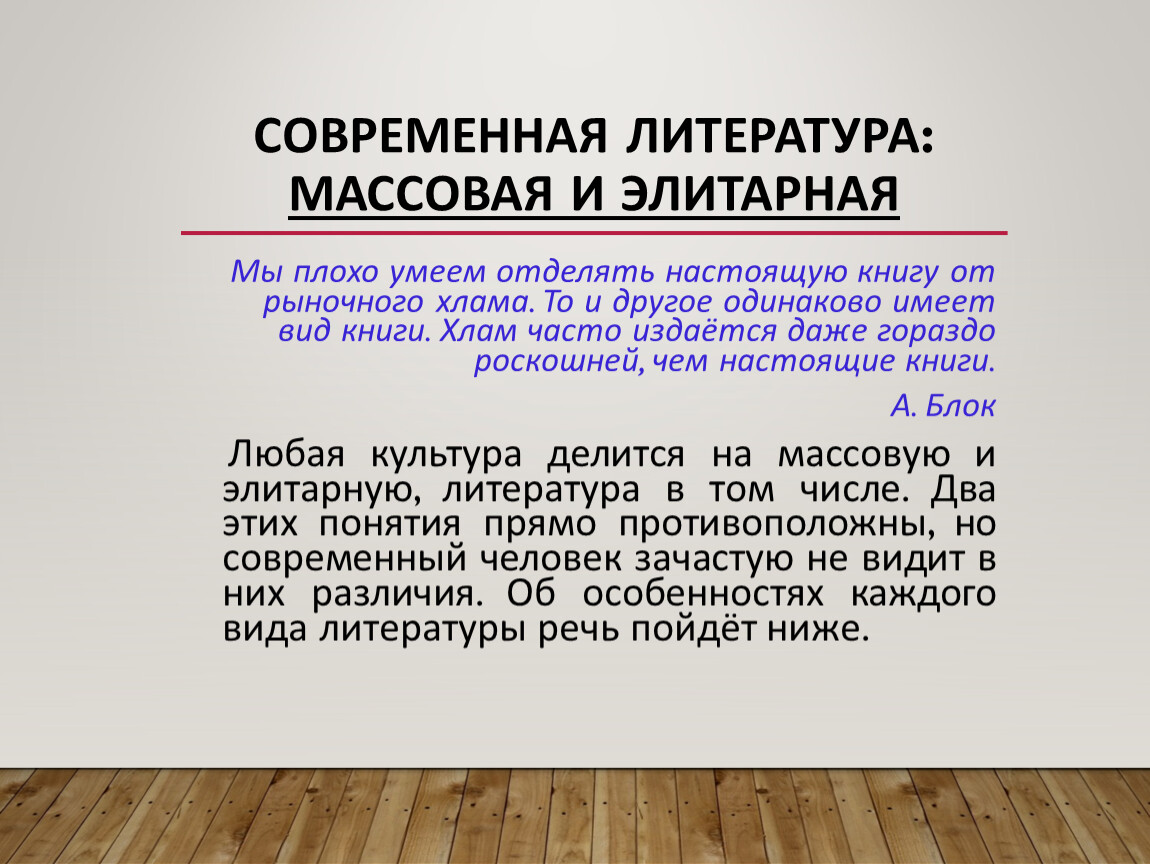 СОВРЕМЕННАЯ ЛИТЕРАТУРА: МАССОВАЯ И ЭЛИТАРНАЯ

Мы плохо умеем отделять настоящую книгу от рыночного хлама. То и другое одинаково имеет вид книги. Хлам часто издаётся даже гораздо роскошней, чем настоящие книги.

А. Блок

Любая культура делится на массовую и элитарную, литература в том числе. Два этих понятия прямо противоположны, но современный человек зачастую не видит в них различия. Об особенностях каждого вида литературы речь пойдёт ниже.